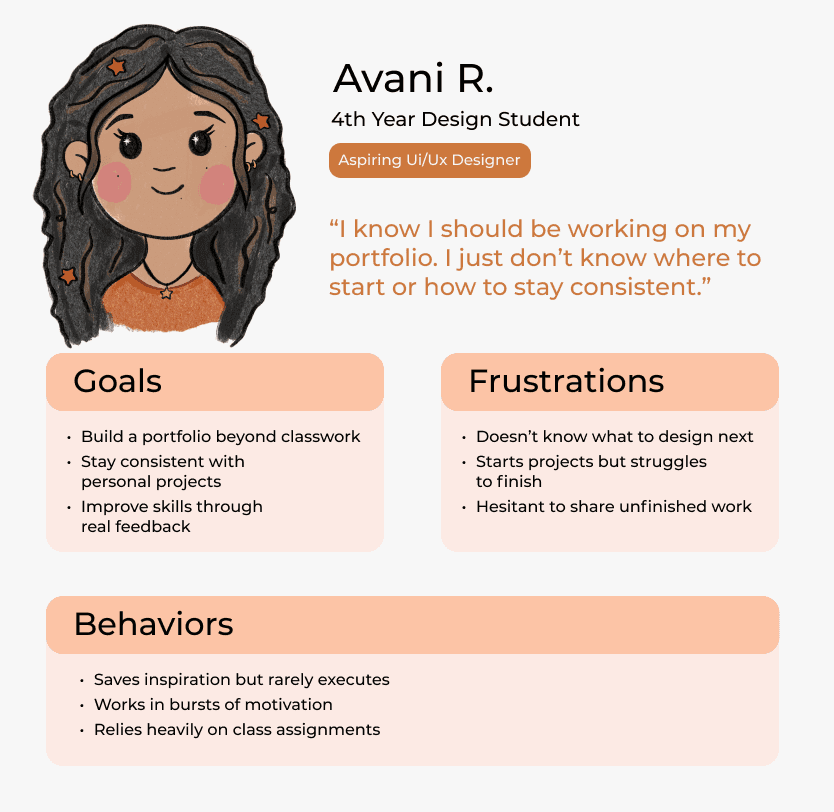 Avani R.

4th Year Design Student

Aspiring Ui/Ux Designer

“I know I should be working on my portfolio. I just don’t know where to start or how to stay consistent.”

Goals

• Build a portfolio beyond classwork
• Stay consistent with personal projects
• Improve skills through real feedback

Frustrations

• Doesn’t know what to design next
• Starts projects but struggles to finish
• Hesitant to share unfinished work

Behaviors

• Saves inspiration but rarely executes
• Works in bursts of motivation
• Relies heavily on class assignments